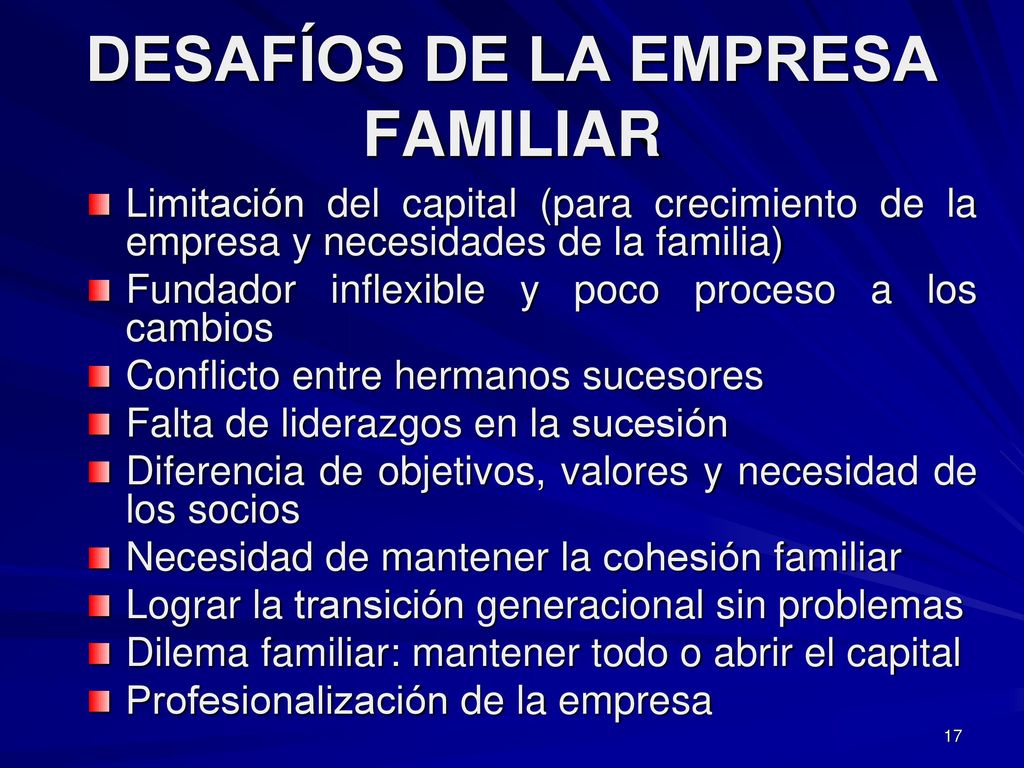 DESAFÍOS DE LA EMPRESA FAMILIAR

Limitación del capital (para crecimiento de la empresa y necesidades de la familia)
Fundador inflexible y poco proceso a los cambios
Conflicto entre hermanos sucesores
Falta de liderazgos en la sucesión
Diferencia de objetivos, valores y necesidad de los socios
Necesidad de mantener la cohesión familiar
Lograr la transición generacional sin problemas
Dilema familiar: mantener todo o abrir el capital
Profesionalización de la empresa

17